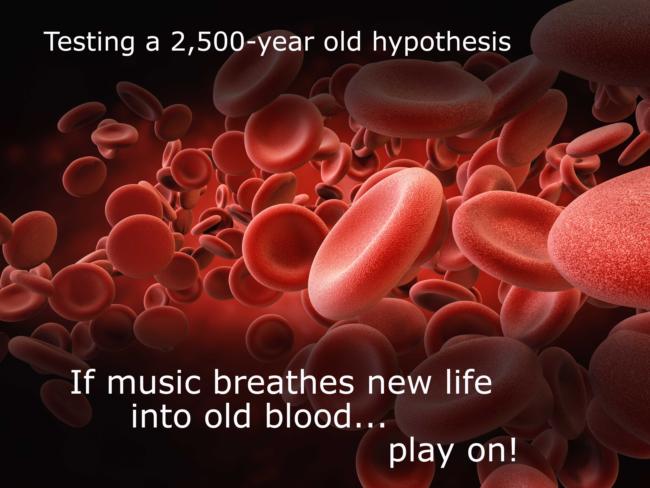 Testing a 2,500-year old hypothesis

If music breathes new life into old blood... play on!